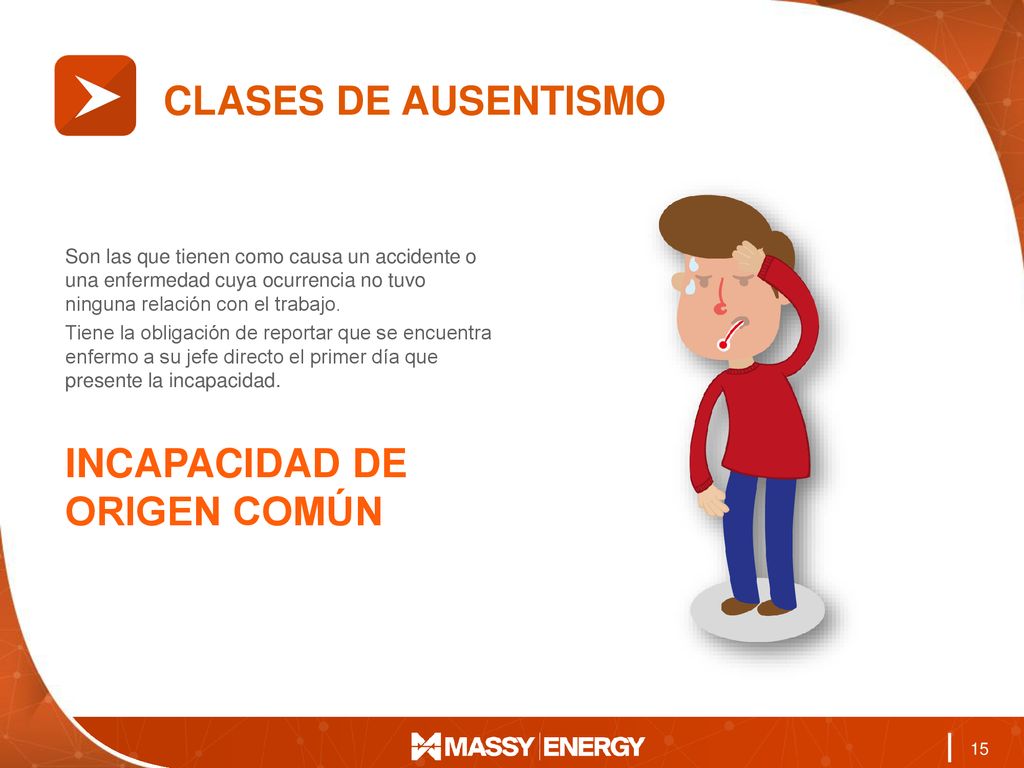 CLASES DE AUSENTISMO

Son las que tienen como causa un accidente o una enfermedad cuya ocurrencia no tuvo ninguna relación con el trabajo.

Tiene la obligación de reportar que se encuentra enfermo a su jefe directo el primer día que presente la incapacidad.

INCAPACIDAD DE ORIGEN COMÚN

MASSY ENERGY

15